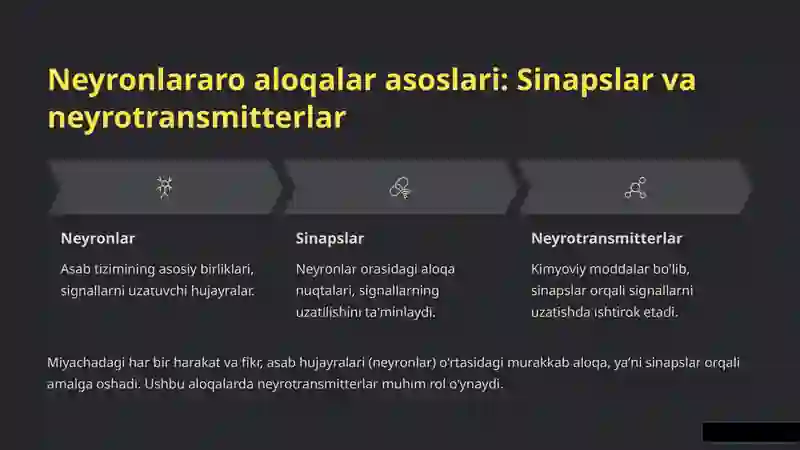 Neyronlararo aloqalar asoslari: Sinapslar va neyrotransmitterlar

Neyronlar

Asab tizimining asosiy birliklari, signallarni uzatuvchi hujayralar.

Sinapslar

Neyronlar orasidagi aloqa nuqtalari, signallarning uzatilishini ta'minlaydi.

Neyrotransmitterlar

Kimyoviy moddalar bo'lib, sinapslar orqali signallarni uzatishda ishtirok etadi.

Miyachadagi har bir harakat va fikr, asab hujayralari (neyronlar) o'rtasidagi murakkab aloqa, ya'ni sinapslar orqali amalga oshadi. Ushbu aloqalarda neyrotransmitterlar muhim rol o'ynaydi.